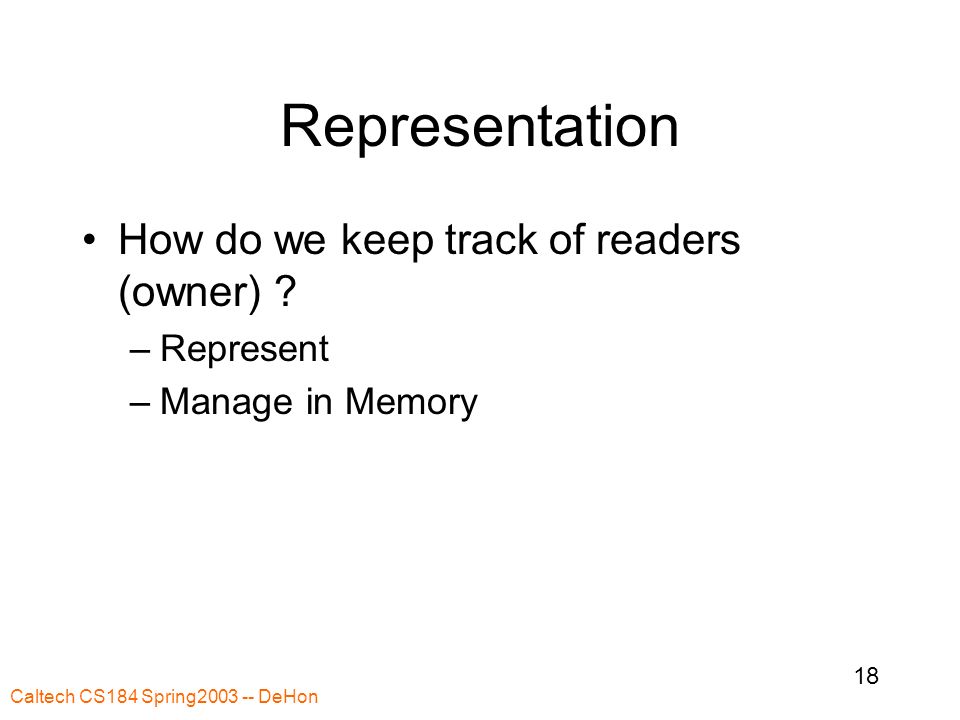 Representation

• How do we keep track of readers (owner) ?
– Represent
– Manage in Memory

18

Caltech CS184 Spring2003 -- DeHon